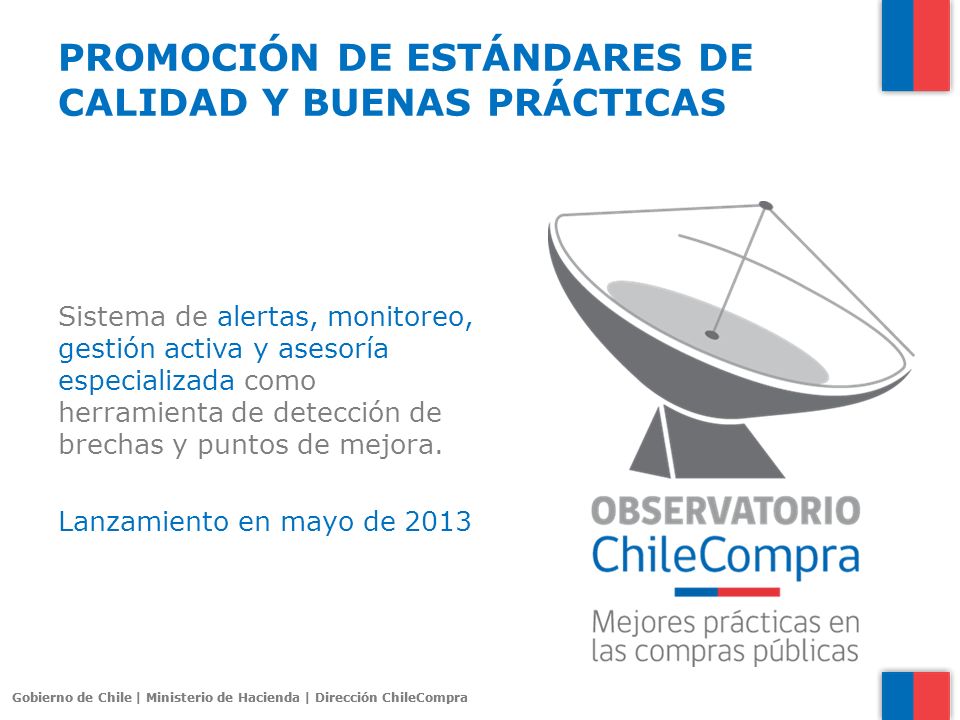 PROMOCIÓN DE ESTÁNDARES DE CALIDAD Y BUENAS PRÁCTICAS

Sistema de alertas, monitoreo, gestión activa y asesoría especializada como herramienta de detección de brechas y puntos de mejora.

Lanzamiento en mayo de 2013

OBSERVATORIO
ChileCompra
Mejores prácticas en las compras públicas

Gobierno de Chile | Ministerio de Hacienda | Dirección ChileCompra